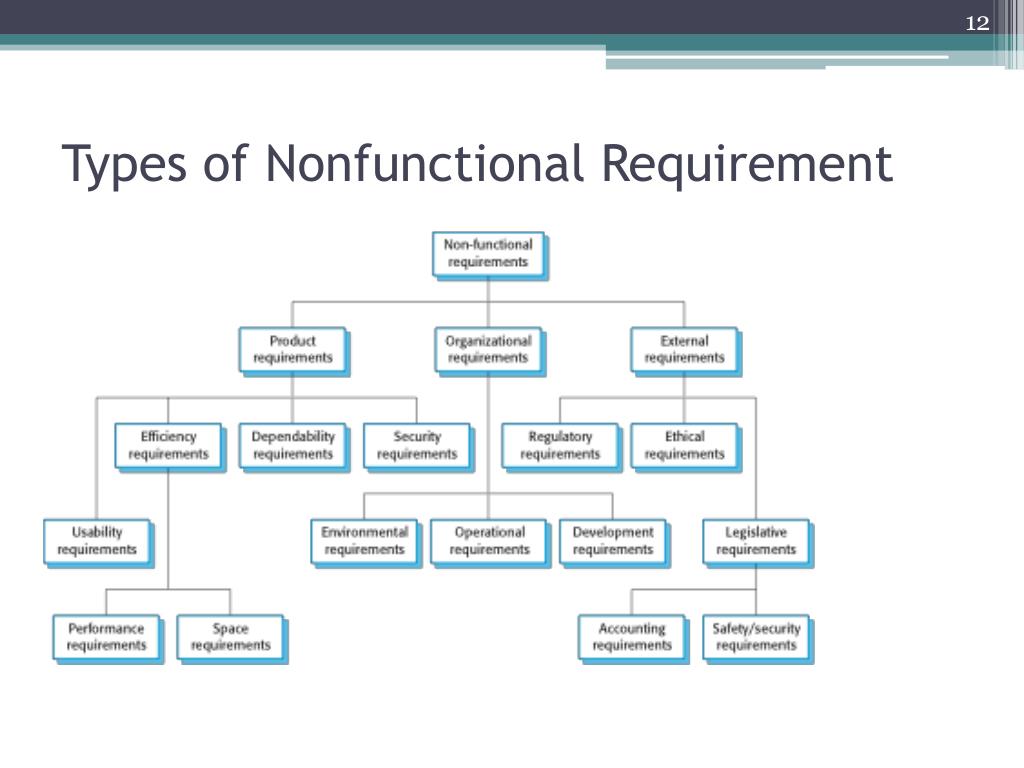 12

Types of Nonfunctional Requirement

Non-functional requirements

Product requirements

Organizational requirements

External requirements

Efficiency requirements

Dependability requirements

Security requirements

Regulatory requirements

Ethical requirements

Usability requirements

Environmental requirements

Operational requirements

Development requirements

Legislative requirements

Performance requirements

Space requirements

Accounting requirements

Safety/security requirements